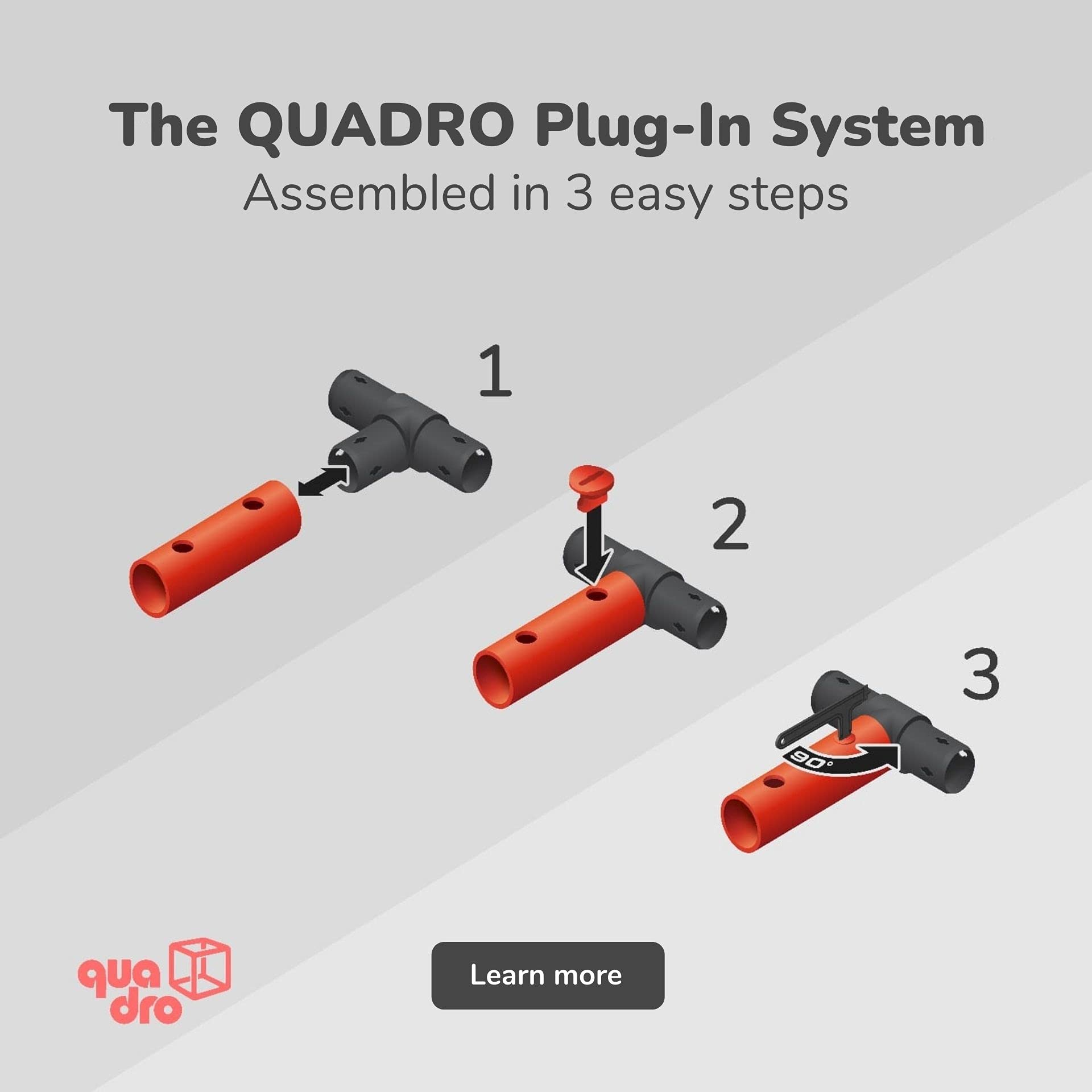 The QUADRO Plug-In System
Assembled in 3 easy steps

1

2

3

90°

qua
dro

Learn more